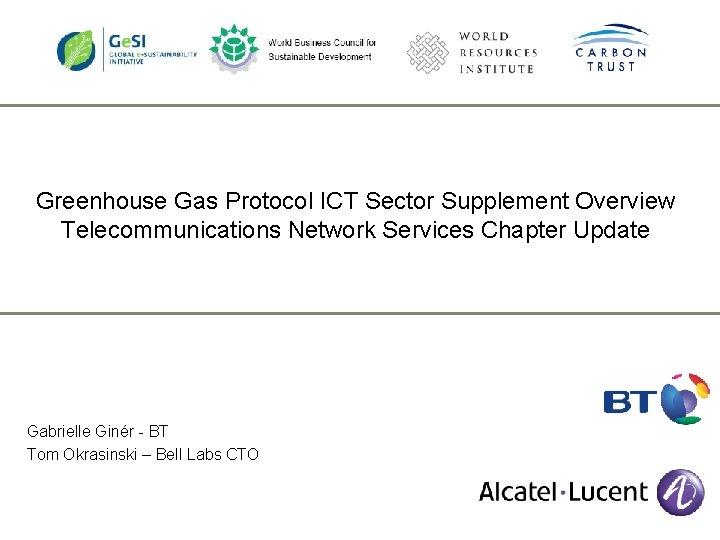 GeSI
GLOBAL e-SUSTAINABILITY INITIATIVE

World Business Council for Sustainable Development

WORLD RESOURCES INSTITUTE

CARBON TRUST

Greenhouse Gas Protocol ICT Sector Supplement Overview
Telecommunications Network Services Chapter Update

BT

Gabrielle Ginér - BT
Tom Okrasinski – Bell Labs CTO

Alcatel·Lucent